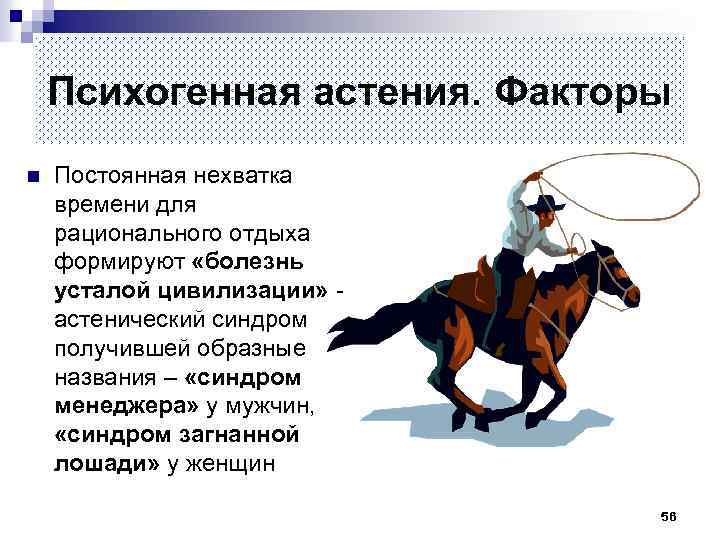 Психогенная астения. Факторы

Постоянная нехватка времени для рационального отдыха формируют «болезнь усталой цивилизации» - астенический синдром получившей образные названия – «синдром менеджера» у мужчин, «синдром загнанной лошади» у женщин

56